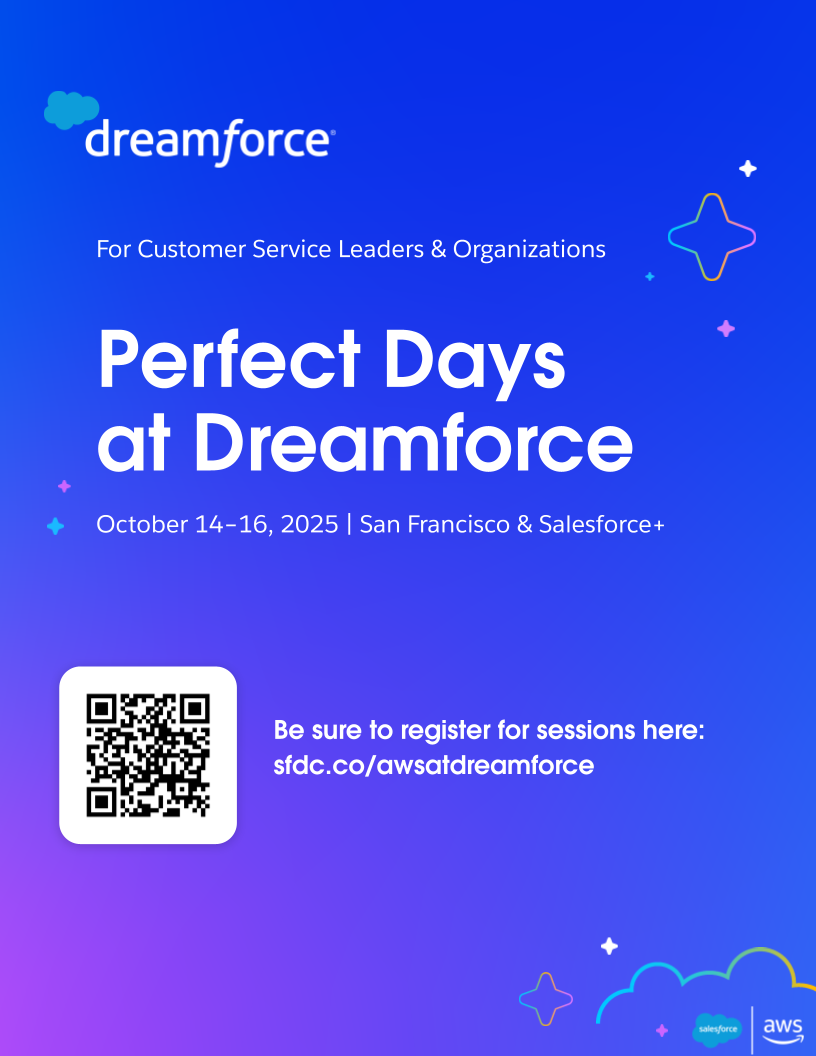 dreamforce

For Customer Service Leaders & Organizations

Perfect Days at Dreamforce

October 14–16, 2025 | San Francisco & Salesforce+

Be sure to register for sessions here: sfdc.co/awsatdreamforce

salesforce | aws